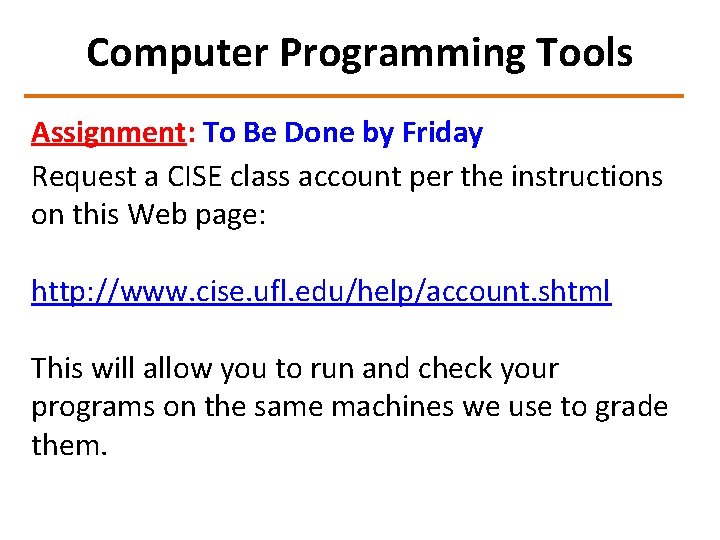 Computer Programming Tools

Assignment: To Be Done by Friday
Request a CISE class account per the instructions on this Web page:

http://www.cise.ufl.edu/help/account.shtml

This will allow you to run and check your programs on the same machines we use to grade them.